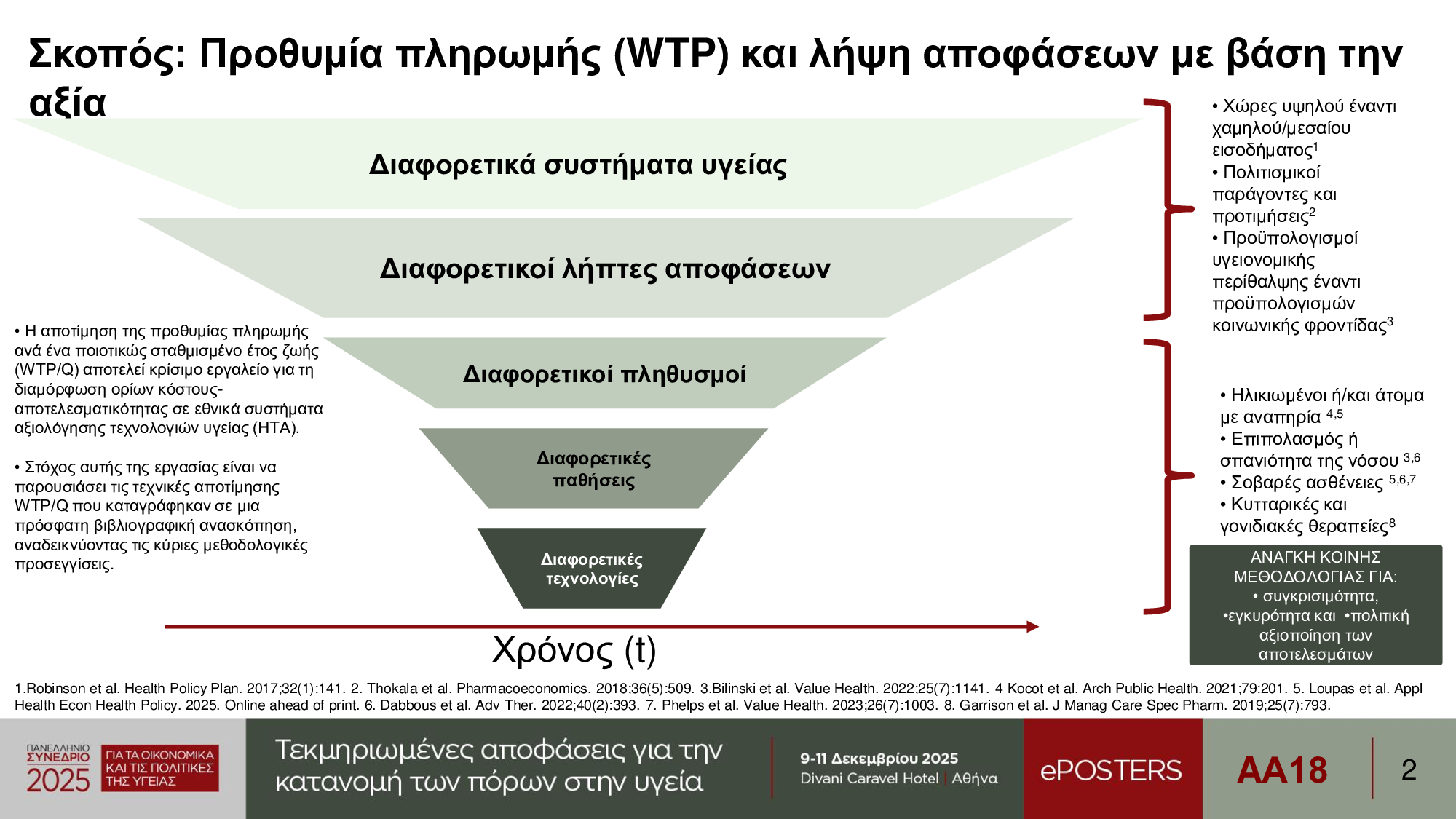 Σκοπός: Προθυμία πληρωμής (WTP) και λήψη αποφάσεων με βάση την αξία

Διαφορετικά συστήματα υγείας

Διαφορετικοί λήπτες αποφάσεων

Διαφορετικοί πληθυσμοί

Διαφορετικές παθήσεις

Διαφορετικές τεχνολογίες

Χρόνος (t)

• Η αποτίμηση της προθυμίας πληρωμής ανά ένα ποιοτικώς σταθμισμένο έτος ζωής (WTP/Q) αποτελεί κρίσιμο εργαλείο για τη διαμόρφωση ορίων κόστους-αποτελεσματικότητας σε εθνικά συστήματα αξιολόγησης τεχνολογιών υγείας (HTA).

• Στόχος αυτής της εργασίας είναι να παρουσιάσει τις τεχνικές αποτίμησης WTP/Q που καταγράφηκαν σε μια πρόσφατη βιβλιογραφική ανασκόπηση, αναδεικνύοντας τις κύριες μεθοδολογικές προσεγγίσεις.

• Χώρες υψηλού έναντι χαμηλού/μεσαίου εισοδήματος$^1$
• Πολιτισμικοί παράγοντες και προτιμήσεις$^2$
• Προϋπολογισμοί υγειονομικής περίθαλψης έναντι προϋπολογισμών κοινωνικής φροντίδας$^3$

• Ηλικιωμένοι ή/και άτομα με αναπηρία $^{4,5}$
• Επιπολασμός ή σπανιότητα της νόσου $^{3,6}$
• Σοβαρές ασθένειες $^{5,6,7}$
• Κυτταρικές και γονιδιακές θεραπείες$^8$

ΑΝΑΓΚΗ ΚΟΙΝΗΣ ΜΕΘΟΔΟΛΟΓΙΑΣ ΓΙΑ:
• συγκρισιμότητα,
•εγκυρότητα και •πολιτική αξιοποίηση των αποτελεσμάτων

1.Robinson et al. Health Policy Plan. 2017;32(1):141. 2. Thokala et al. Pharmacoeconomics. 2018;36(5):509. 3.Bilinski et al. Value Health. 2022;25(7):1141. 4 Kocot et al. Arch Public Health. 2021;79:201. 5. Loupas et al. Appl Health Econ Health Policy. 2025. Online ahead of print. 6. Dabbous et al. Adv Ther. 2022;40(2):393. 7. Phelps et al. Value Health. 2023;26(7):1003. 8. Garrison et al. J Manag Care Spec Pharm. 2019;25(7):793.

ΠΑΝΕΛΛΗΝΙΟ ΣΥΝΕΔΡΙΟ 2025 ΓΙΑ ΤΑ ΟΙΚΟΝΟΜΙΚΑ ΚΑΙ ΤΙΣ ΠΟΛΙΤΙΚΕΣ ΤΗΣ ΥΓΕΙΑΣ

Τεκμηριωμένες αποφάσεις για την κατανομή των πόρων στην υγεία

9-11 Δεκεμβρίου 2025
Divani Caravel Hotel | Αθήνα

ePOSTERS

AA18

2